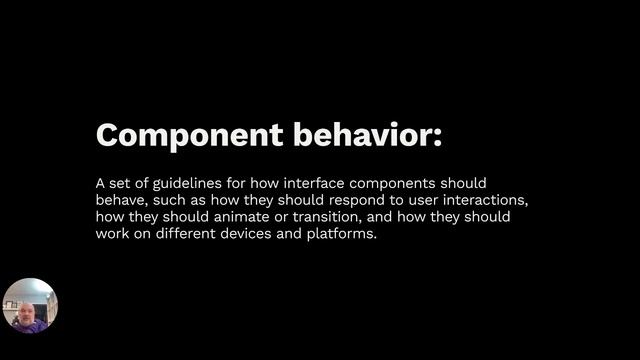 Component behavior:

A set of guidelines for how interface components should behave, such as how they should respond to user interactions, how they should animate or transition, and how they should work on different devices and platforms.